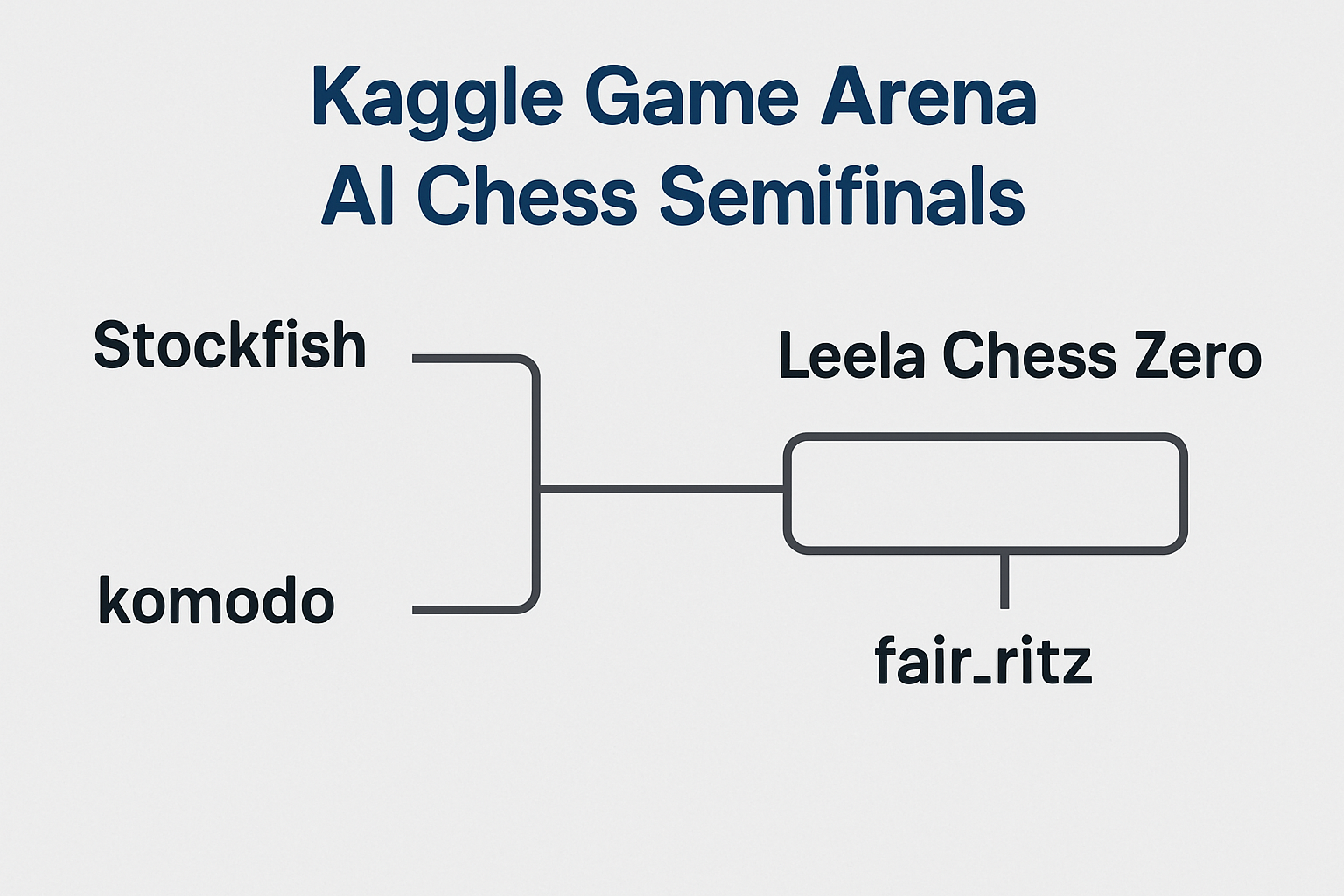 Kaggle Game Arena
AI Chess Semifinals

Stockfish

komodo

Leela Chess Zero

fair_ritz